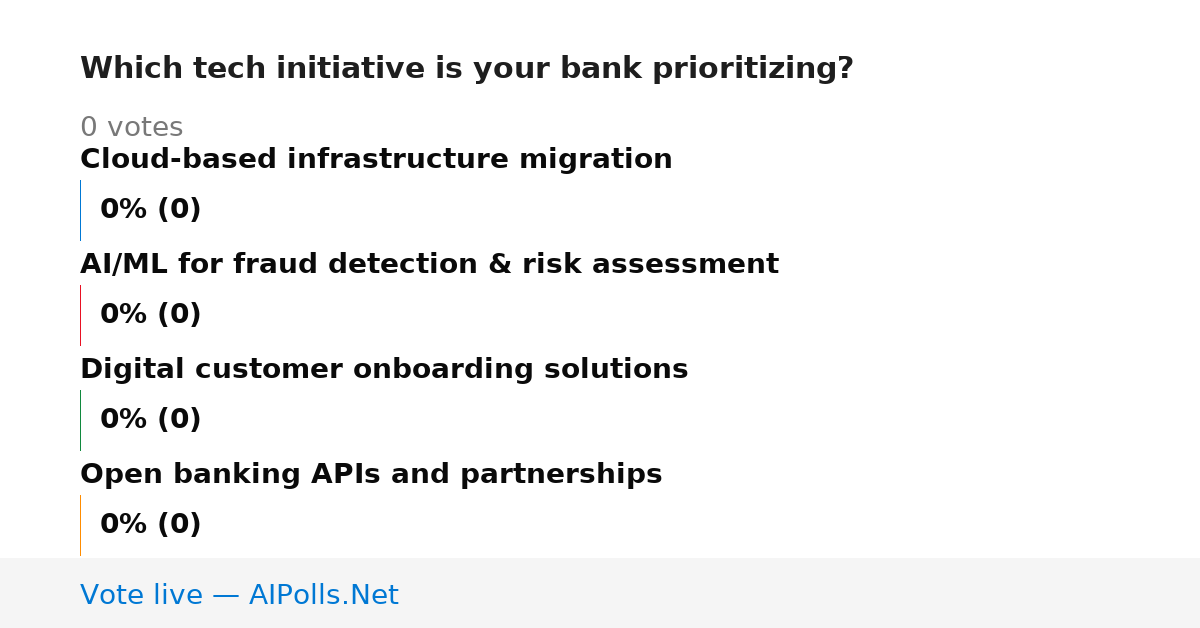 Which tech initiative is your bank prioritizing?

0 votes

Cloud-based infrastructure migration

0% (0)

AI/ML for fraud detection & risk assessment

0% (0)

Digital customer onboarding solutions

0% (0)

Open banking APIs and partnerships

0% (0)

Vote live — AIPolls.Net